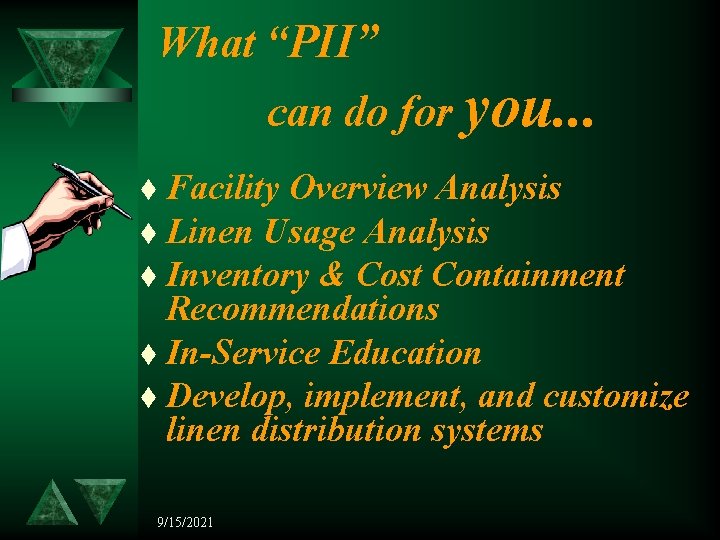 What “PII”

can do for you…

♦ Facility Overview Analysis
♦ Linen Usage Analysis
♦ Inventory & Cost Containment Recommendations
♦ In-Service Education
♦ Develop, implement, and customize linen distribution systems

9/15/2021